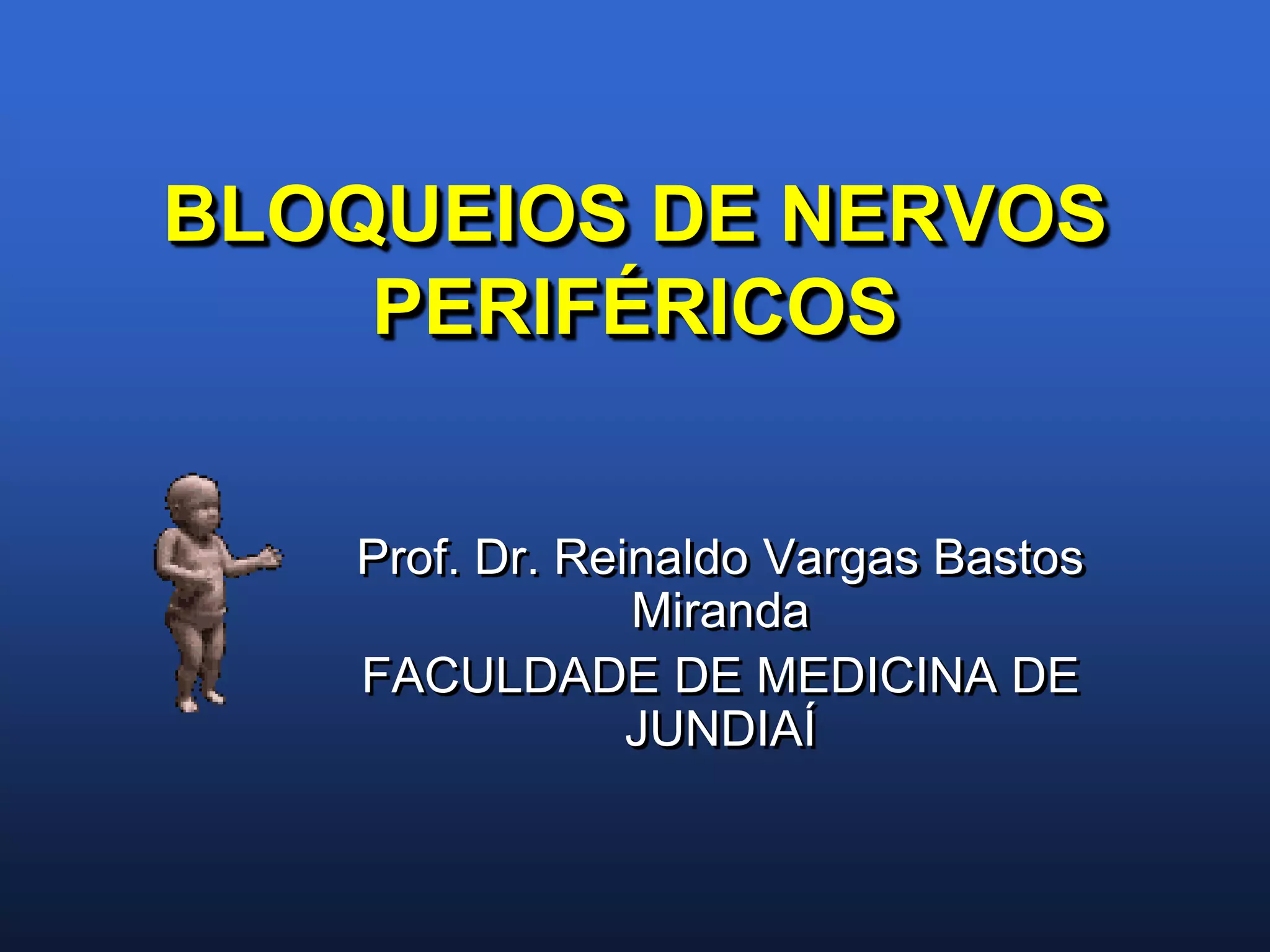 BLOQUEIOS DE NERVOS PERIFÉRICOS

Prof. Dr. Reinaldo Vargas Bastos Miranda

FACULDADE DE MEDICINA DE JUNDIAÍ